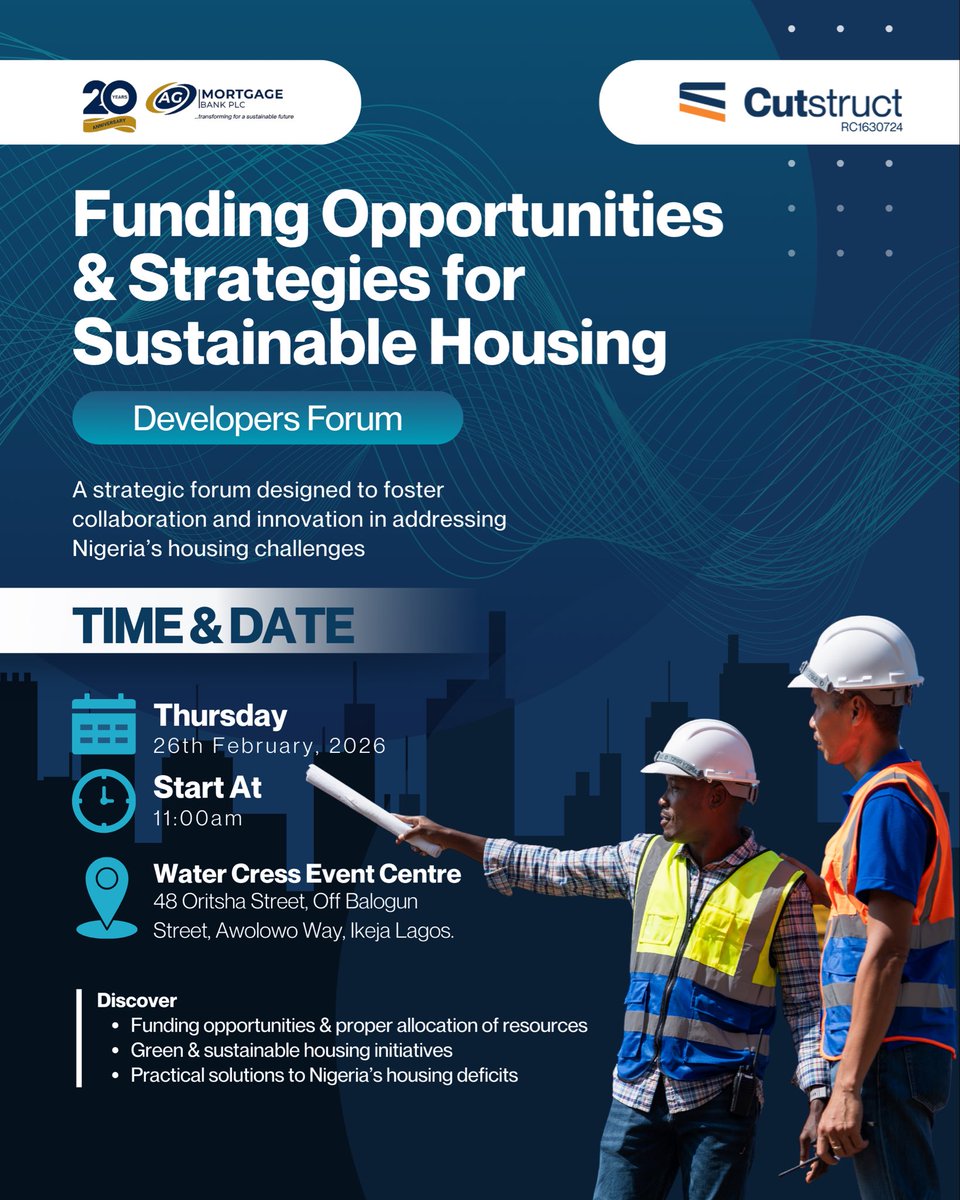 20 YEARS ANNIVERSARY
AG MORTGAGE BANK PLC
...transforming for a sustainable future

Cutstruct
RC1630724

Funding Opportunities & Strategies for Sustainable Housing

Developers Forum

A strategic forum designed to foster collaboration and innovation in addressing Nigeria's housing challenges

TIME & DATE

Thursday
26th February, 2026

Start At
11:00am

Water Cress Event Centre
48 Oritsha Street, Off Balogun Street, Awolowo Way, Ikeja Lagos.

Discover
• Funding opportunities & proper allocation of resources
• Green & sustainable housing initiatives
• Practical solutions to Nigeria's housing deficits